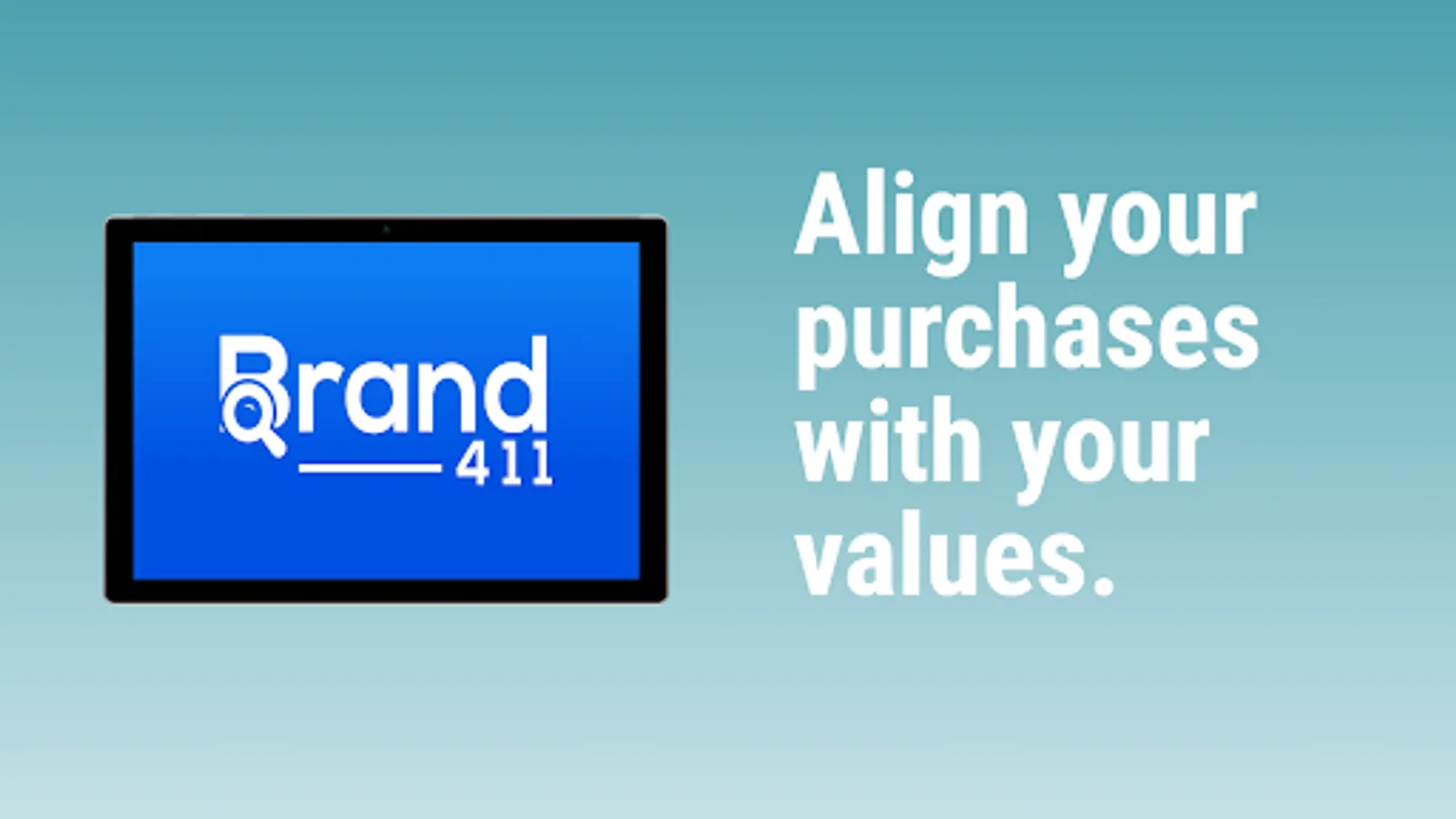 Brand
411

Align your purchases with your values.